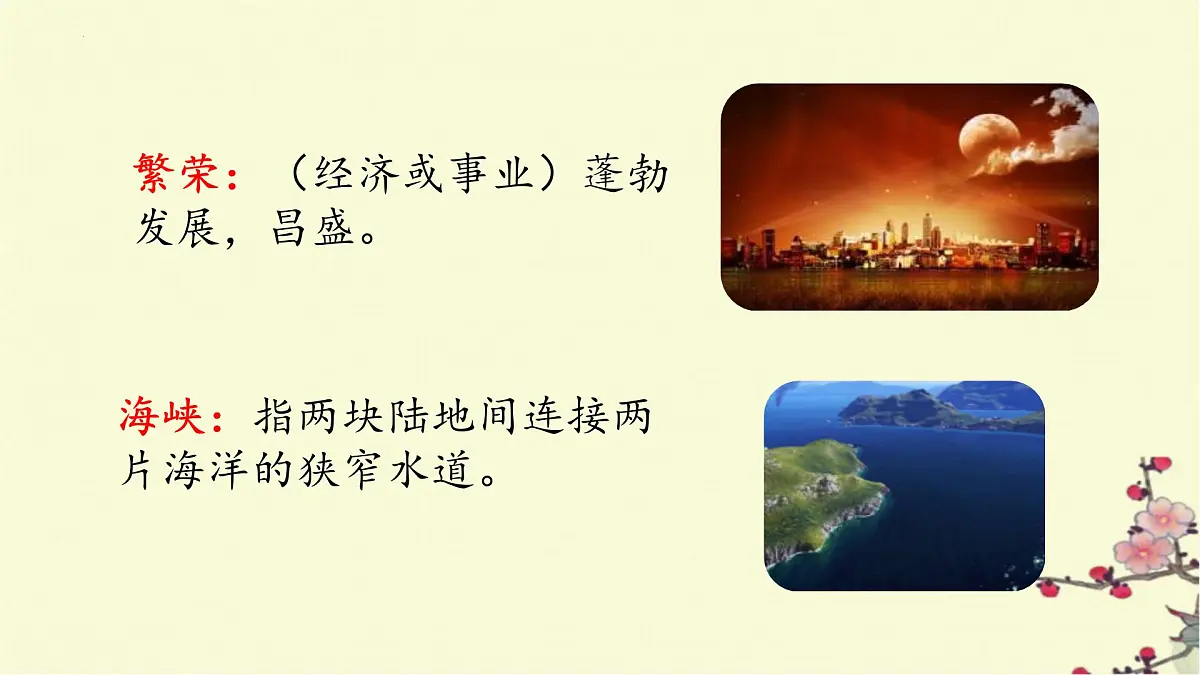 繁荣：（经济或事业）蓬勃发展，昌盛。

海峡：指两块陆地间连接两片海洋的狭窄水道。